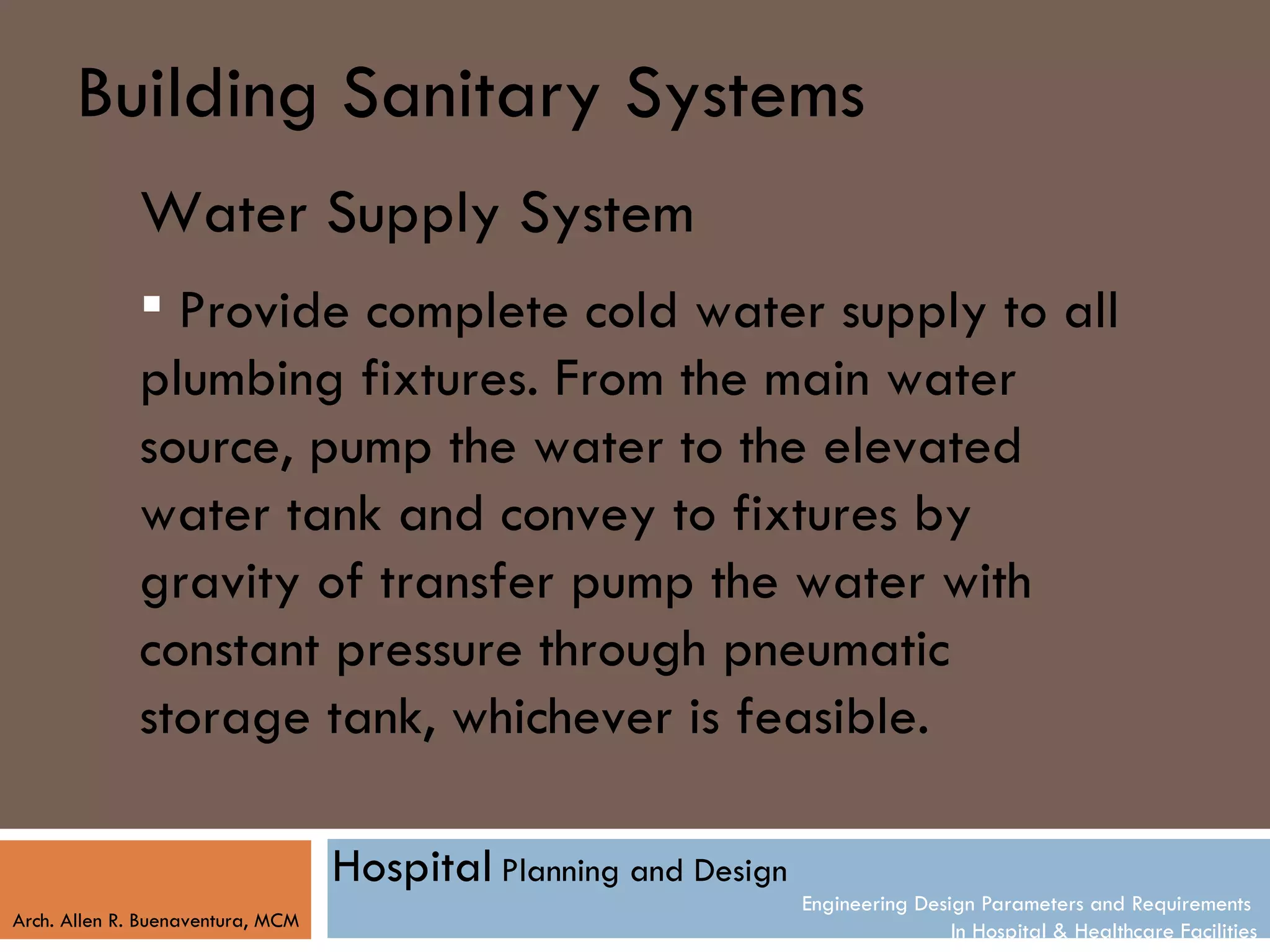 Building Sanitary Systems

Water Supply System

▪ Provide complete cold water supply to all plumbing fixtures. From the main water source, pump the water to the elevated water tank and convey to fixtures by gravity of transfer pump the water with constant pressure through pneumatic storage tank, whichever is feasible.

Arch. Allen R. Buenaventura, MCM

Hospital Planning and Design

Engineering Design Parameters and Requirements
In Hospital & Healthcare Facilities